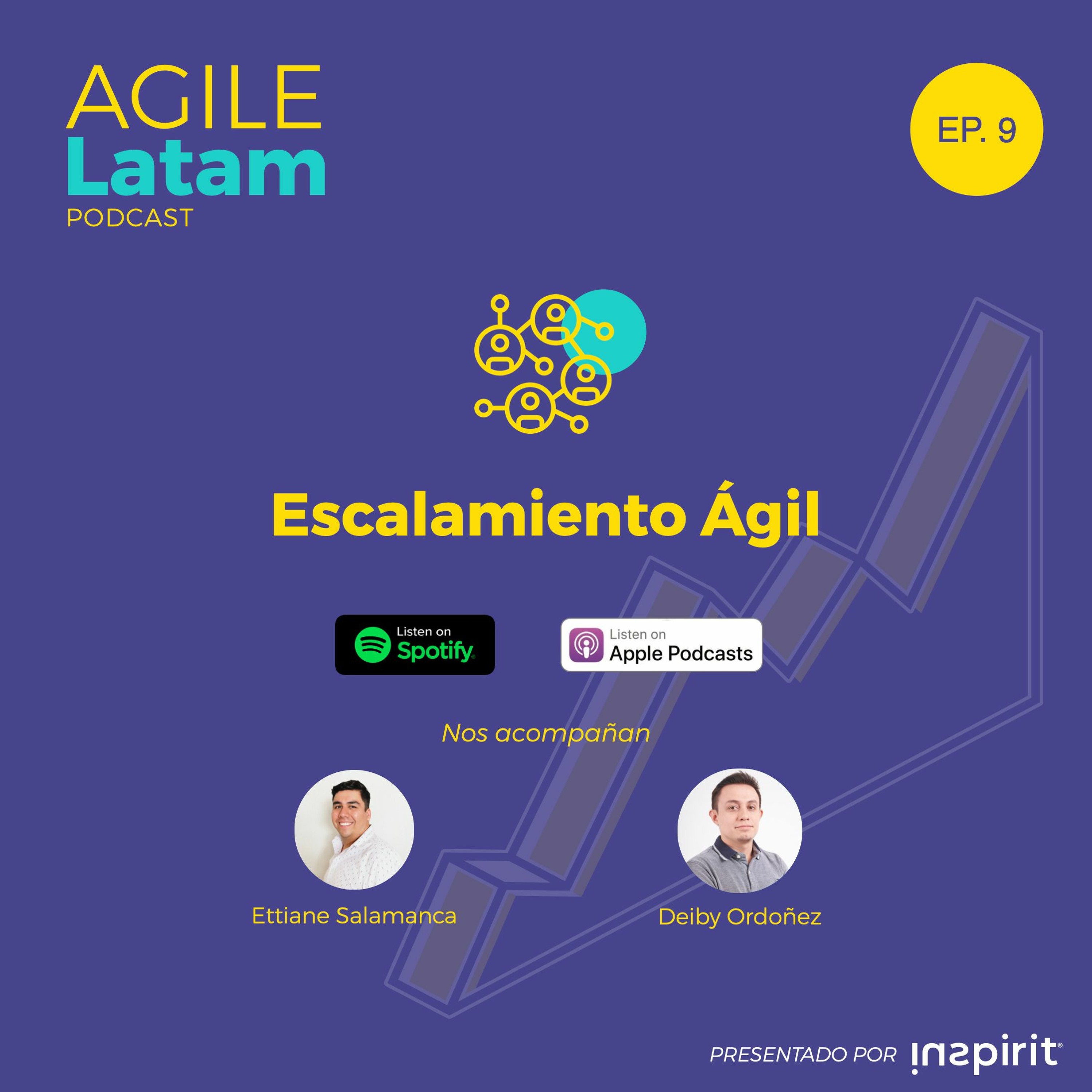 AGILE
Latam
PODCAST

EP. 9

Escalamiento Ágil

Listen on
Spotify

Listen on
Apple Podcasts

Nos acompañan

Ettiane Salamanca

Deiby Ordoñez

PRESENTADO POR inspirit